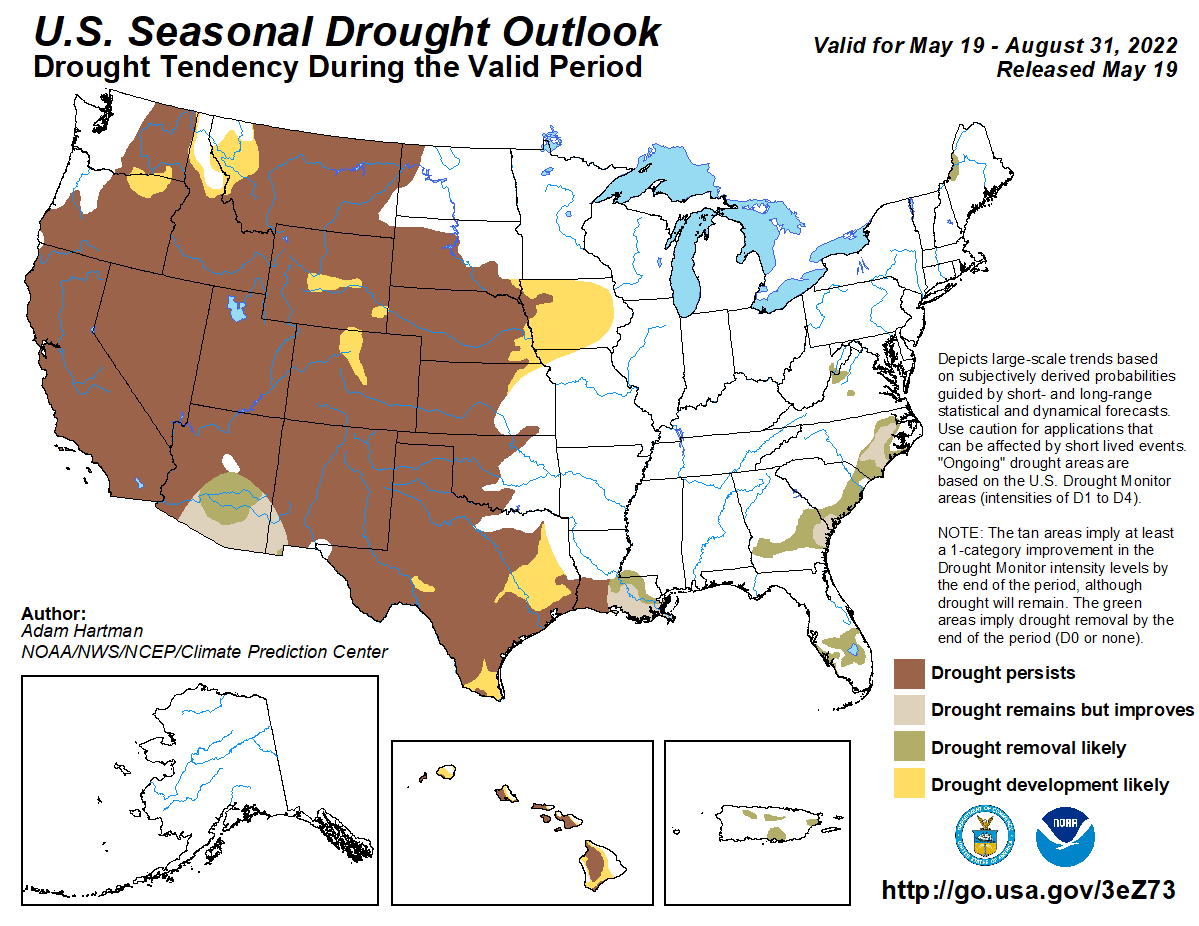 U.S. Seasonal Drought Outlook
Drought Tendency During the Valid Period

Valid for May 19 - August 31, 2022
Released May 19

Depicts large-scale trends based on subjectively derived probabilities guided by short- and long-range statistical and dynamical forecasts. Use caution for applications that can be affected by short lived events. "Ongoing" drought areas are based on the U.S. Drought Monitor areas (intensities of D1 to D4).

NOTE: The tan areas imply at least a 1-category improvement in the Drought Monitor intensity levels by the end of the period, although drought will remain. The green areas imply drought removal by the end of the period (D0 or none).

Author:
Adam Hartman
NOAA/NWS/NCEP/Climate Prediction Center

Drought persists
Drought remains but improves
Drought removal likely
Drought development likely

NOAA

http://go.usa.gov/3eZ73